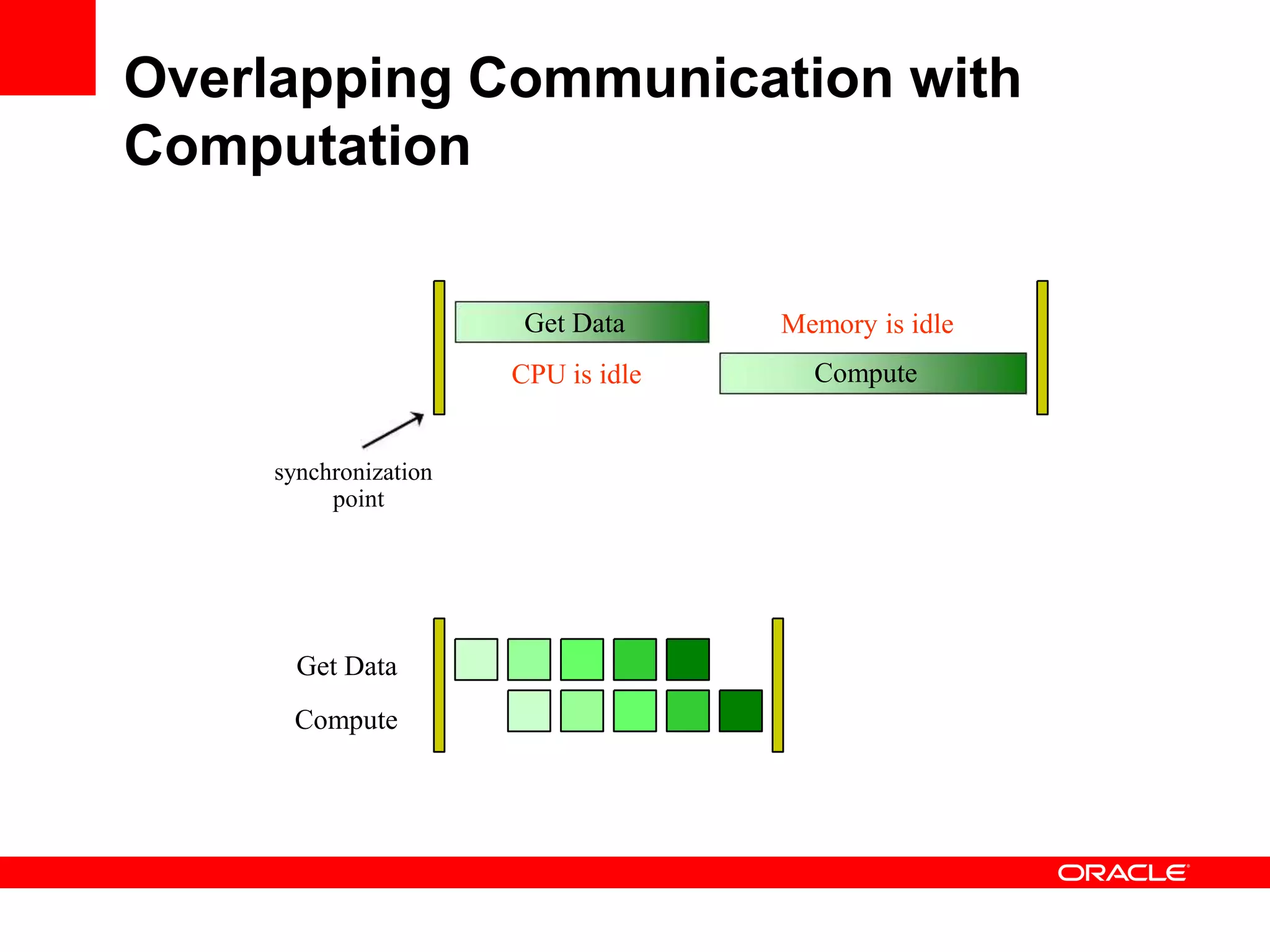 Overlapping Communication with Computation

Get Data

Memory is idle

CPU is idle

Compute

synchronization point

Get Data

Compute

ORACLE